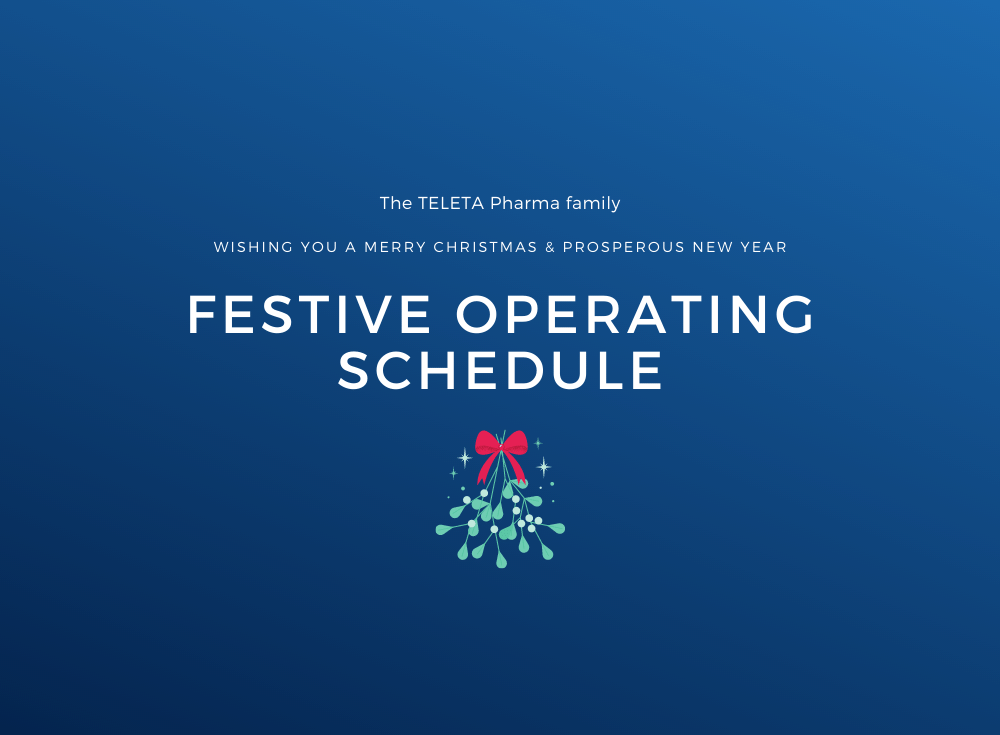 The TELETA Pharma family

WISHING YOU A MERRY CHRISTMAS & PROSPEROUS NEW YEAR

FESTIVE OPERATING SCHEDULE